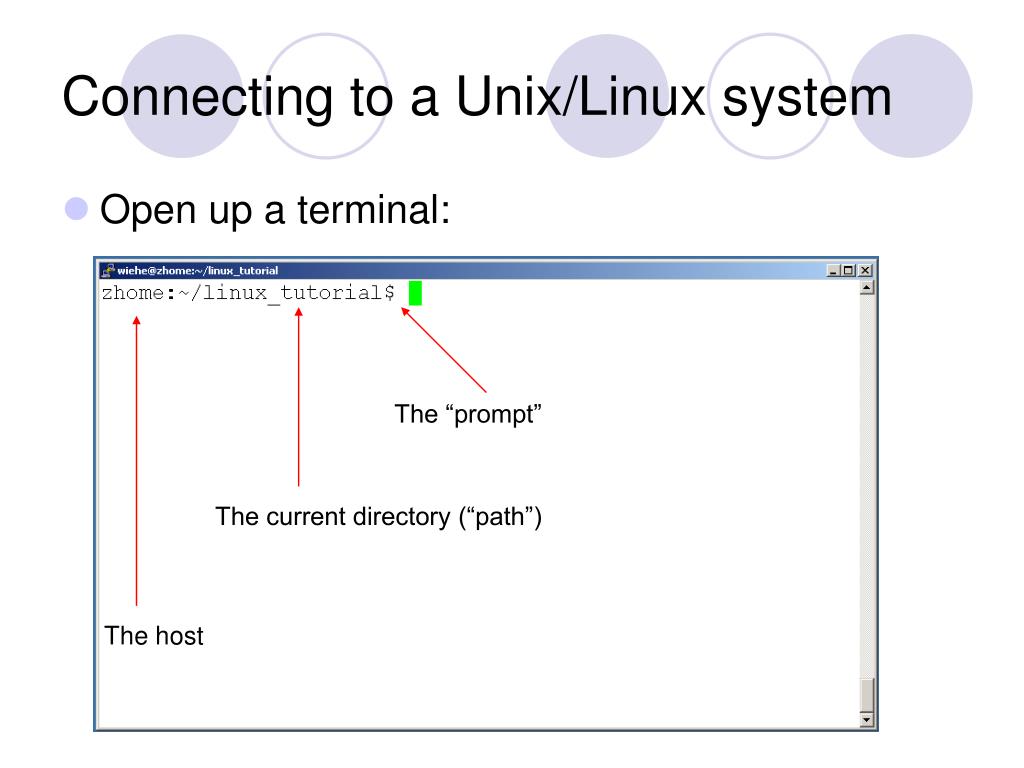 Connecting to a Unix/Linux system

Open up a terminal:

wiehe@zhome:~/linux_tutorial

zhome:~/linux_tutorial$

The “prompt”

The current directory (“path”)

The host